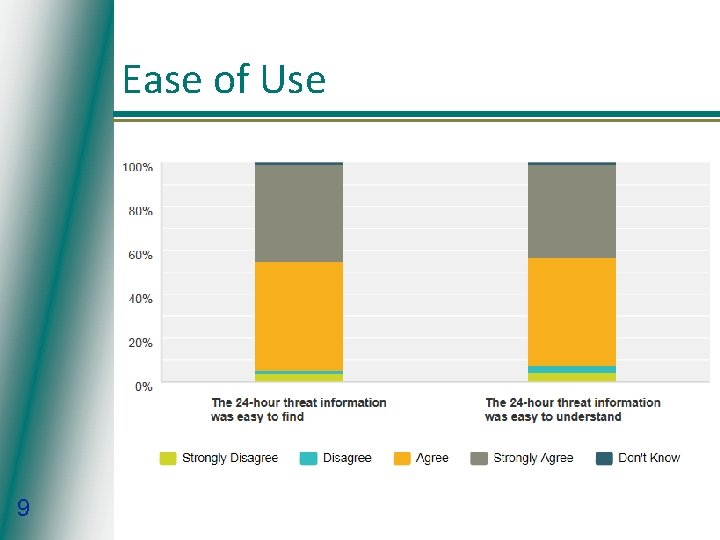 Ease of Use

100%
80%
60%
40%
20%
0%

The 24-hour threat information was easy to find

The 24-hour threat information was easy to understand

Strongly Disagree
Disagree
Agree
Strongly Agree
Don't Know

9